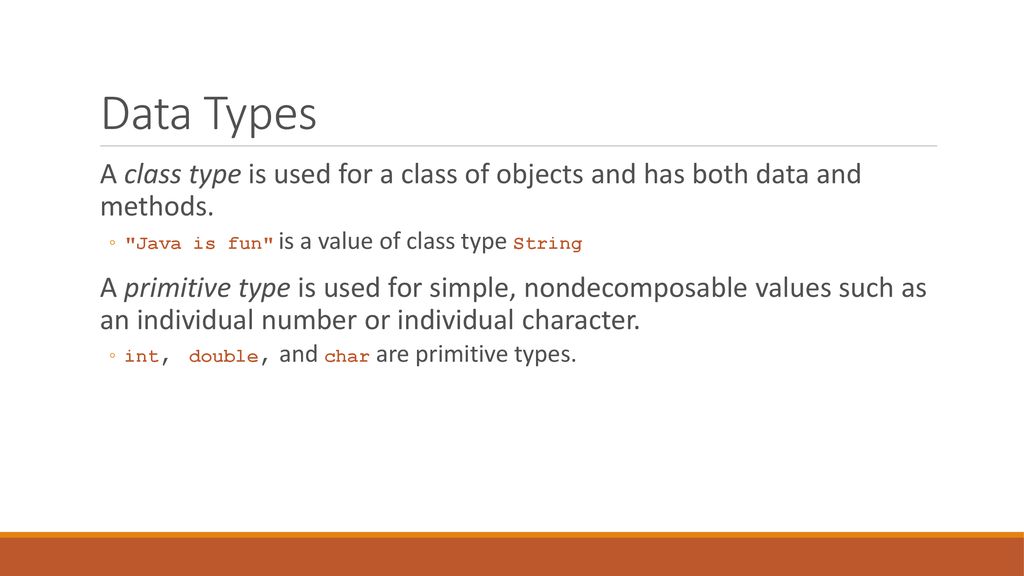 Data Types

A class type is used for a class of objects and has both data and methods.

◦ "Java is fun" is a value of class type String

A primitive type is used for simple, nondecomposable values such as an individual number or individual character.

◦ int, double, and char are primitive types.